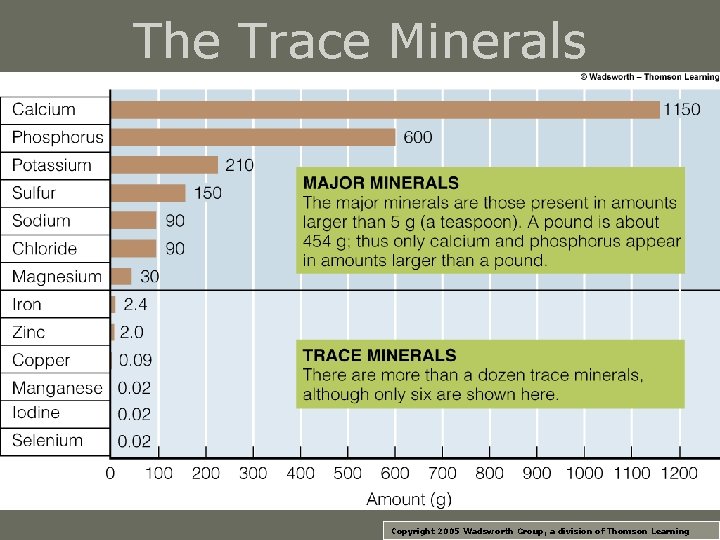 The Trace Minerals

© Wadsworth – Thomson Learning

Calcium 1150
Phosphorus 600
Potassium 210
Sulfur 150
Sodium 90
Chloride 90
Magnesium 30
Iron 2.4
Zinc 2.0
Copper 0.09
Manganese 0.02
Iodine 0.02
Selenium 0.02

MAJOR MINERALS
The major minerals are those present in amounts larger than 5 g (a teaspoon). A pound is about 454 g; thus only calcium and phosphorus appear in amounts larger than a pound.

TRACE MINERALS
There are more than a dozen trace minerals, although only six are shown here.

0 100 200 300 400 500 600 700 800 900 1000 1100 1200
Amount (g)

Copyright 2005 Wadsworth Group, a division of Thomson Learning